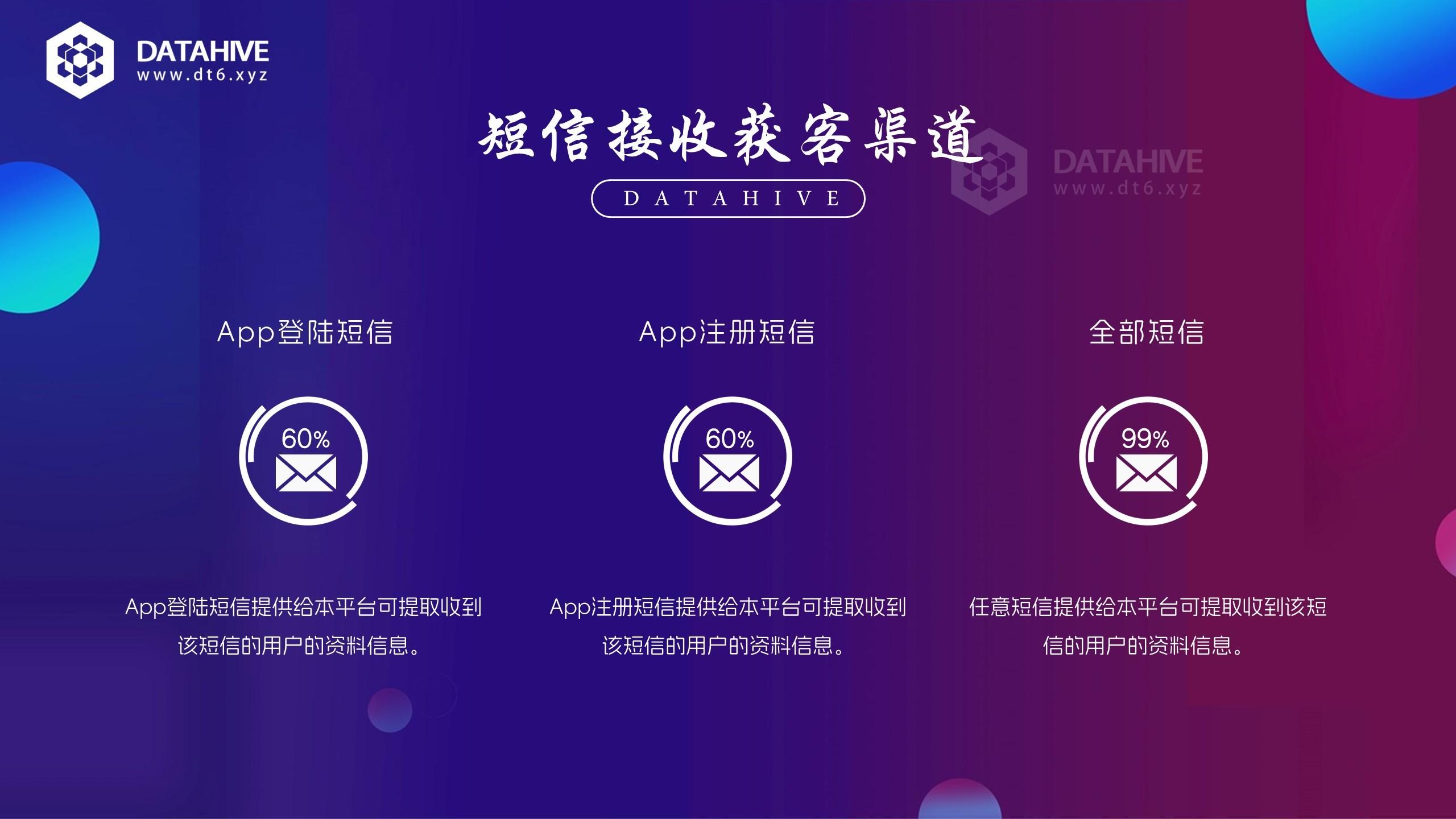 DATAHIVE
www.dt6.xyz

短信接收获客渠道

DATAHIVE

DATAHIVE
www.dt6.xyz

App登陆短信

60%

App登陆短信提供给本平台可提取收到该短信的用户的资料信息。

App注册短信

60%

App注册短信提供给本平台可提取收到该短信的用户的资料信息。

全部短信

99%

任意短信提供给本平台可提取收到该短信的用户的资料信息。